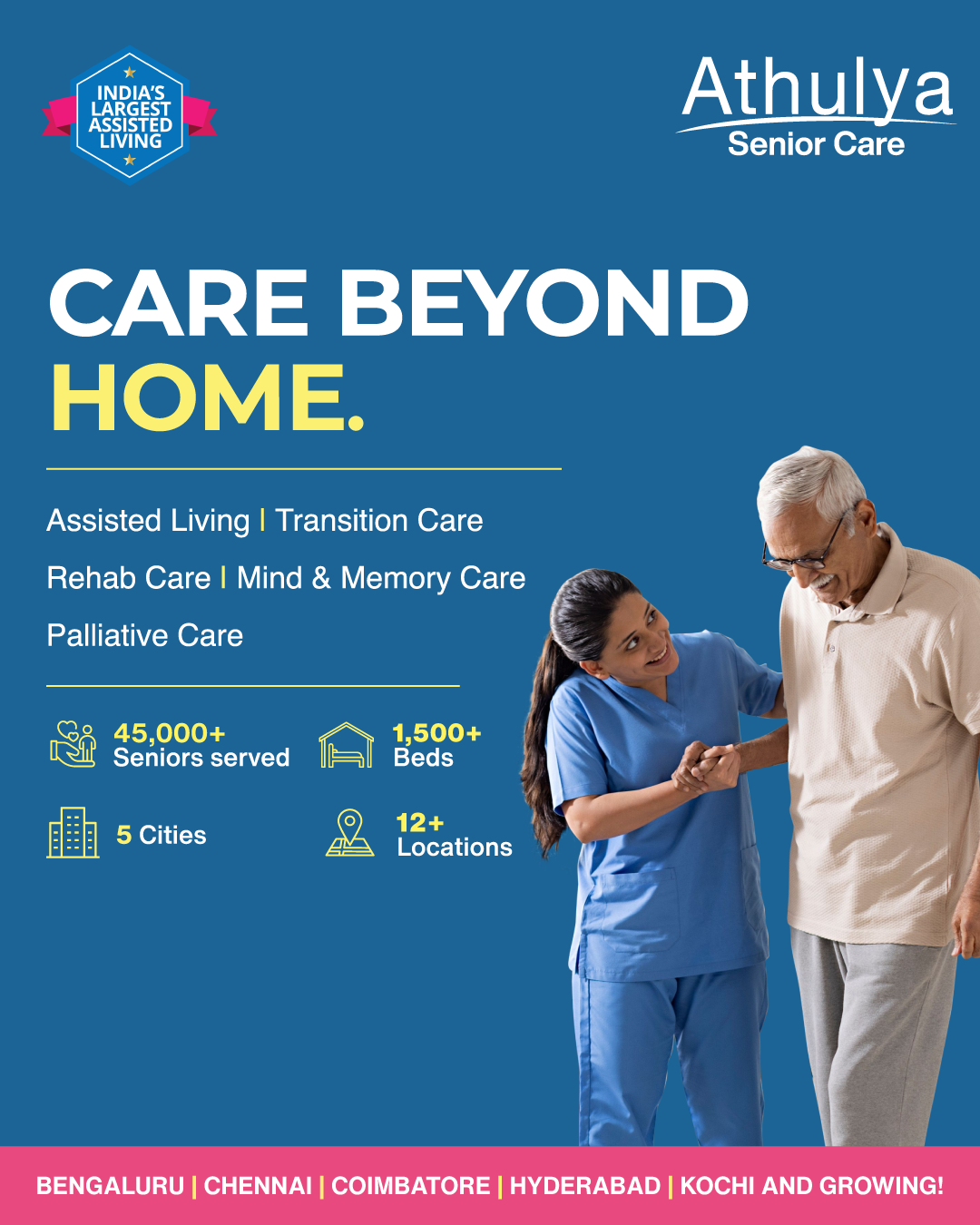 INDIA'S LARGEST ASSISTED LIVING

Athulya
Senior Care

CARE BEYOND
HOME.

Assisted Living | Transition Care

Rehab Care | Mind & Memory Care

Palliative Care

45,000+
Seniors served

1,500+
Beds

5 Cities

12+
Locations

BENGALURU | CHENNAI | COIMBATORE | HYDERABAD | KOCHI AND GROWING!